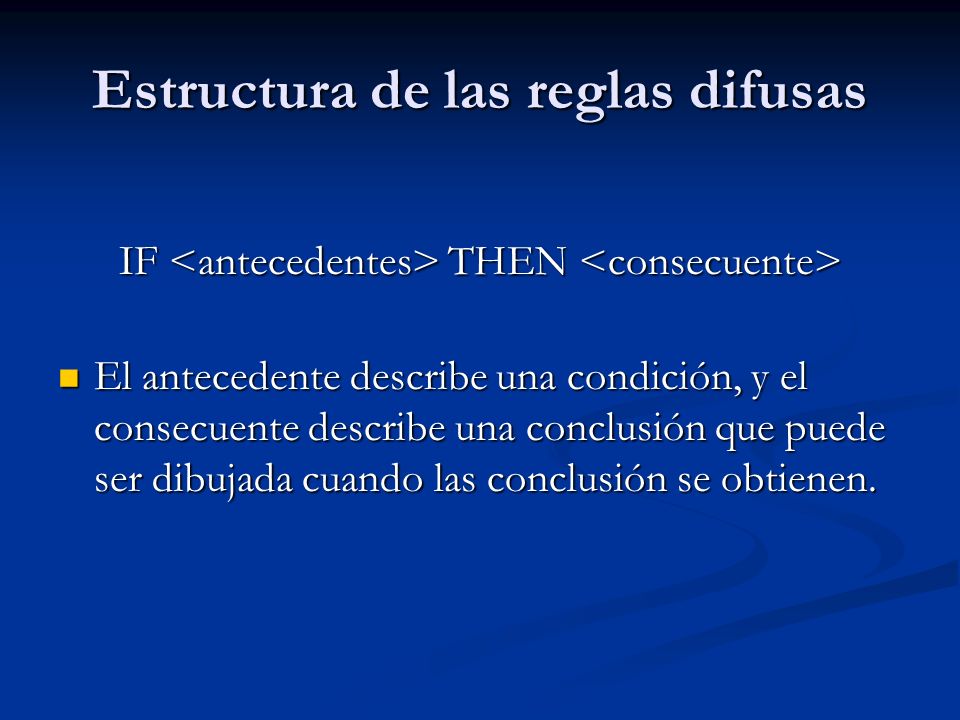 Estructura de las reglas difusas

IF <antecedentes> THEN <consecuente>

El antecedente describe una condición, y el consecuente describe una conclusión que puede ser dibujada cuando las conclusión se obtienen.